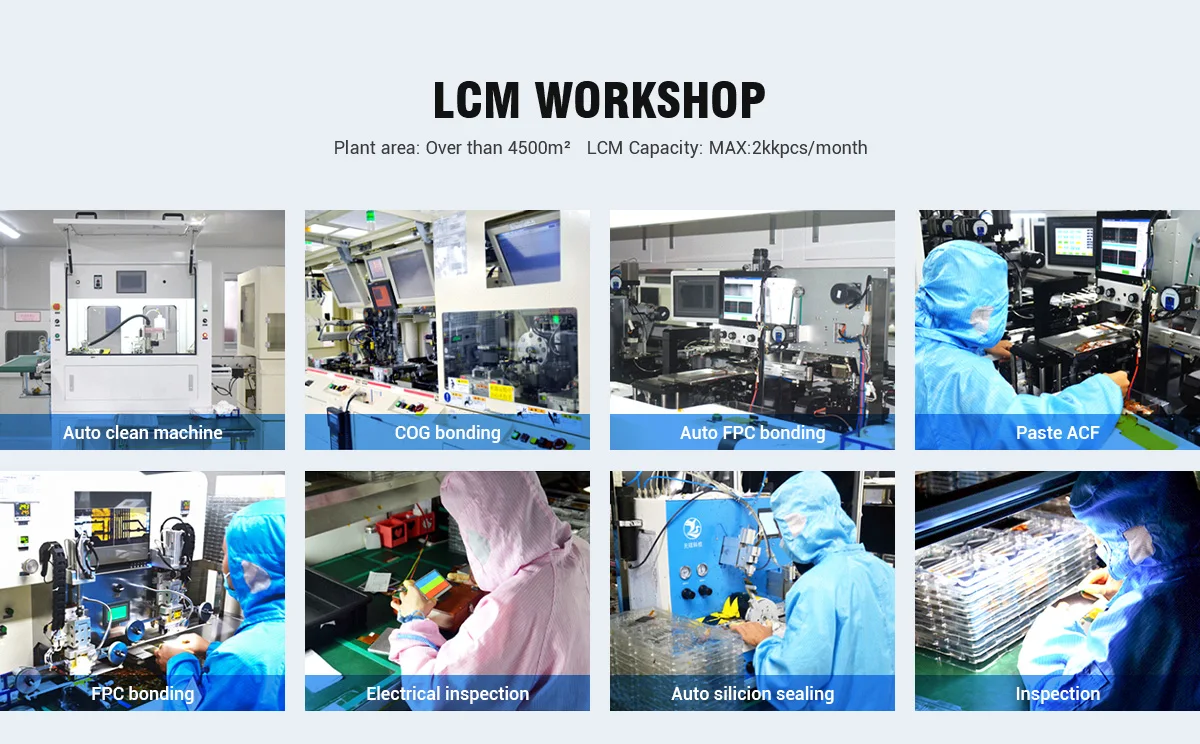 LCM WORKSHOP

Plant area: Over than 4500m²  LCM Capacity: MAX:2kkpcs/month

Auto clean machine

COG bonding

Auto FPC bonding

Paste ACF

FPC bonding

Electrical inspection

Auto silicion sealing

Inspection